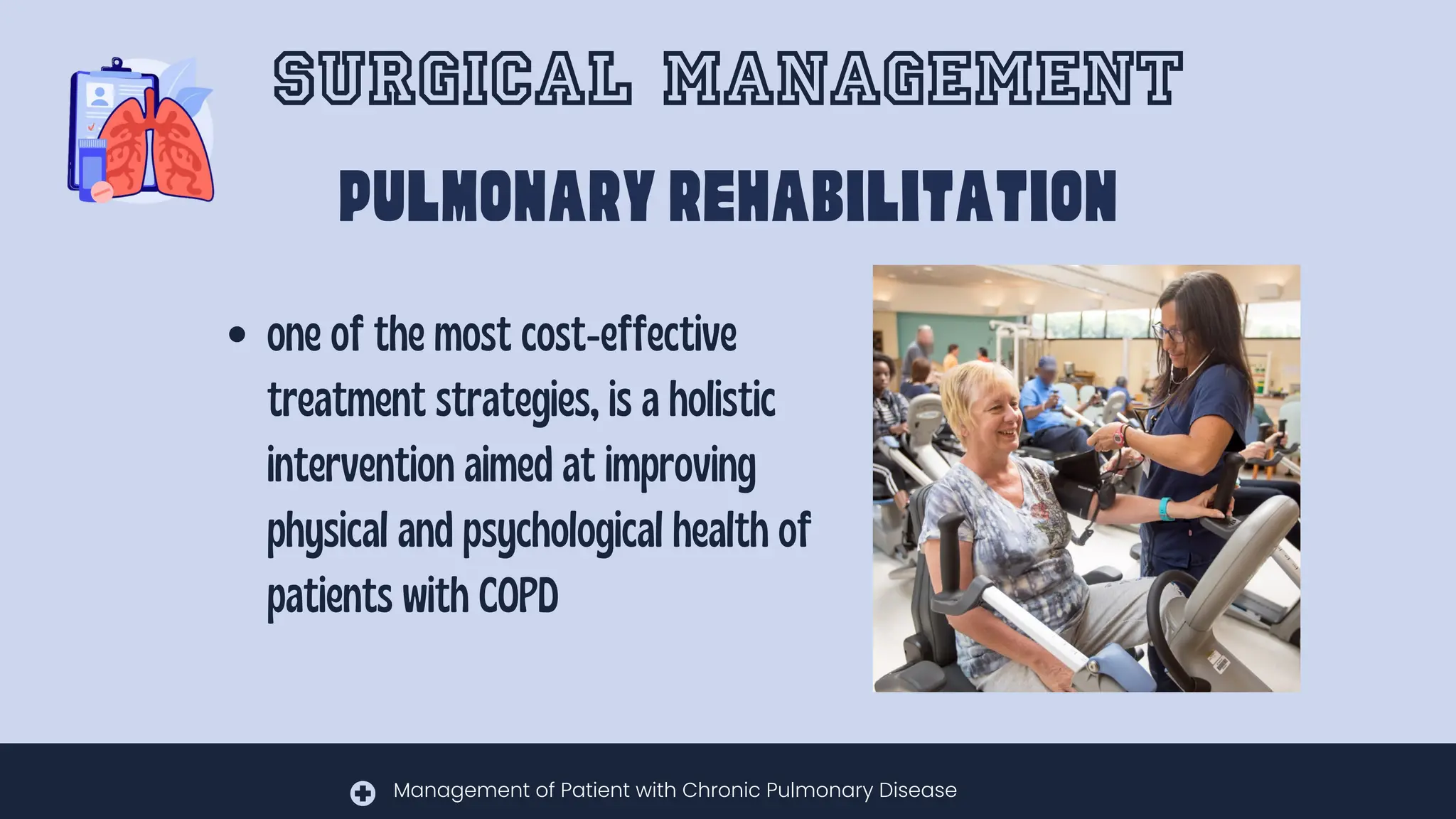 SURGICAL MANAGEMENT

PULMONARY REHABILITATION

• one of the most cost-effective treatment strategies, is a holistic intervention aimed at improving physical and psychological health of patients with COPD

Management of Patient with Chronic Pulmonary Disease